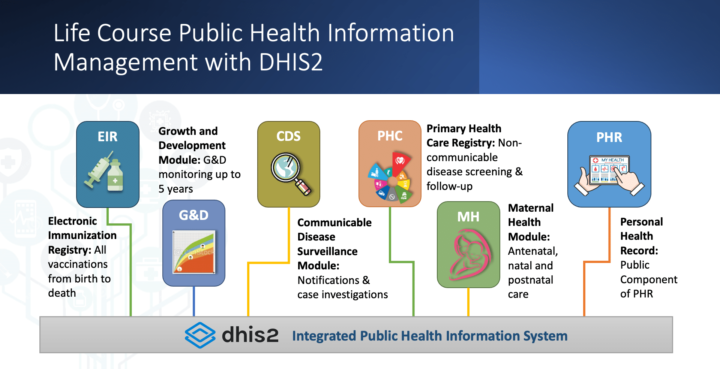 Life Course Public Health Information Management with DHIS2

EIR

Electronic Immunization Registry: All vaccinations from birth to death

Growth and Development Module: G&D monitoring up to 5 years

G&D

CDS

Communicable Disease Surveillance Module: Notifications & case investigations

PHC

Primary Health Care Registry: Non-communicable disease screening & follow-up

MH

Maternal Health Module: Antenatal, natal and postnatal care

PHR

MY HEALTH

Personal Health Record: Public Component of PHR

dhis2 Integrated Public Health Information System